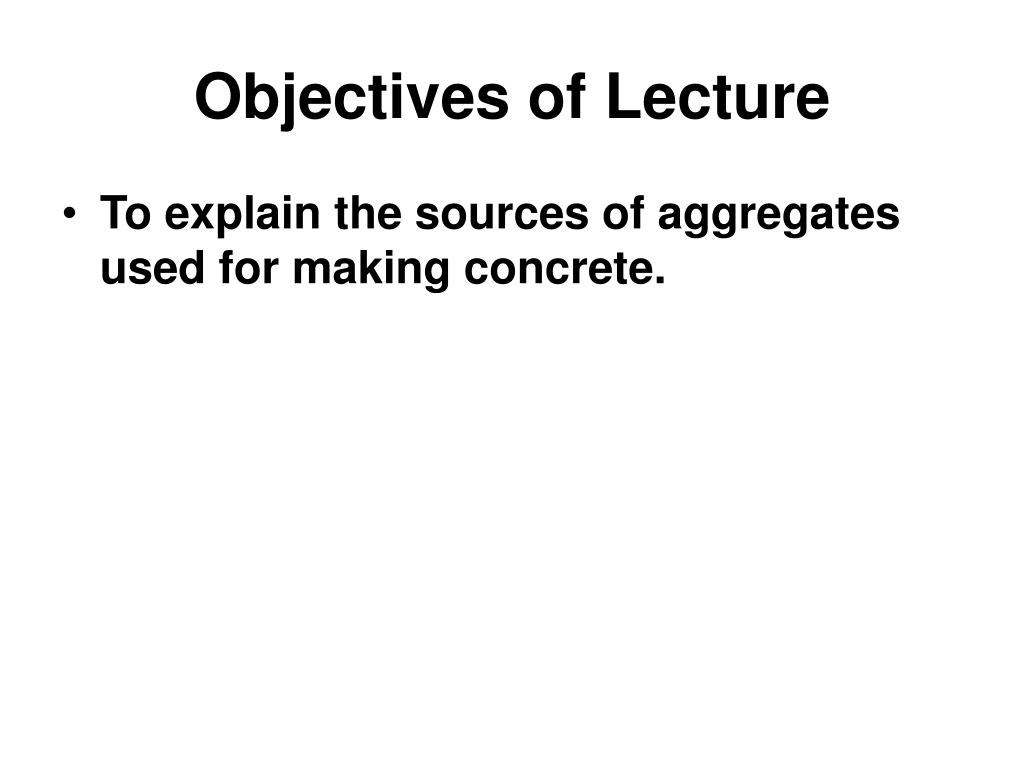 Objectives of Lecture

• To explain the sources of aggregates used for making concrete.